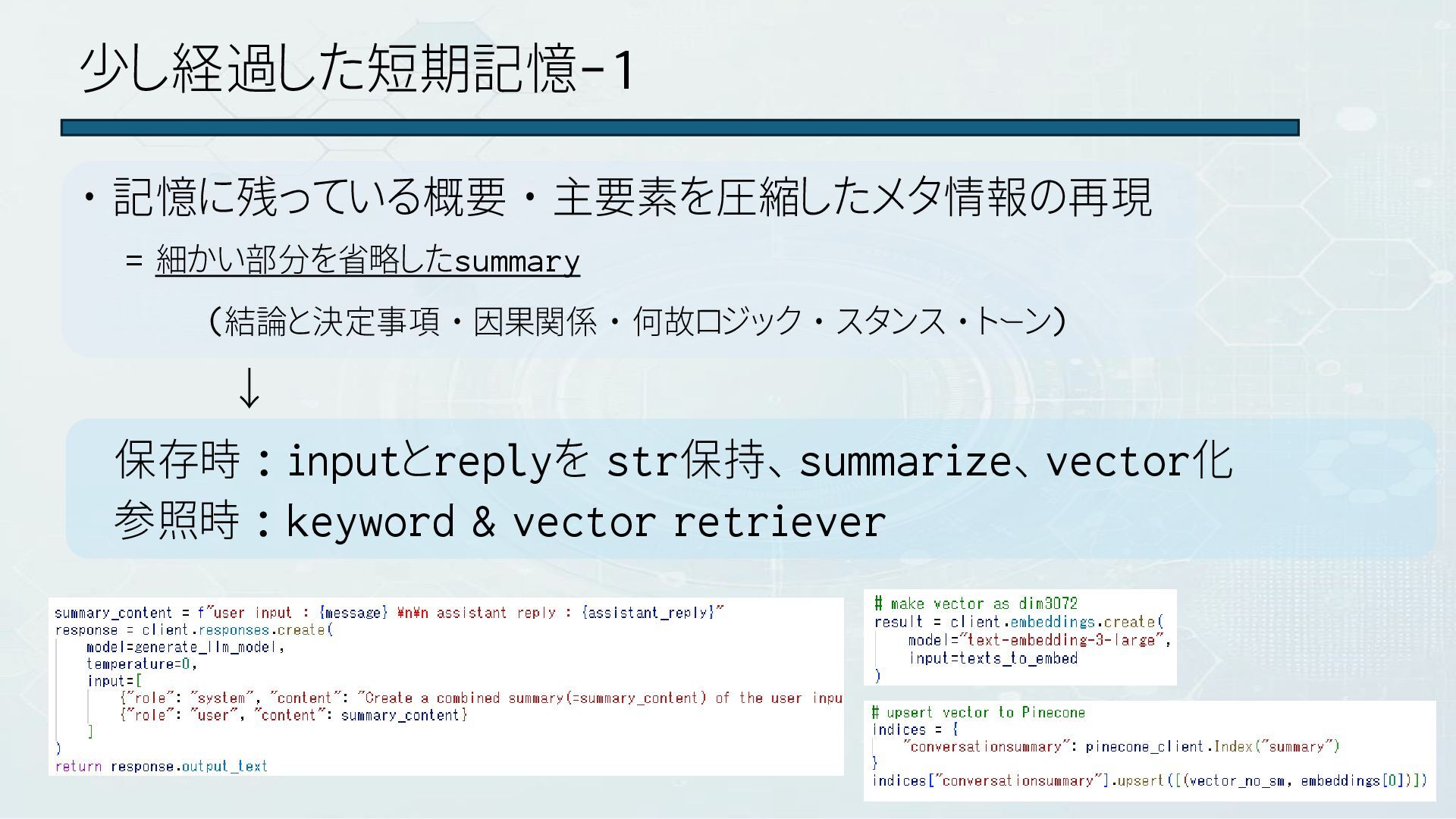 少し経過した短期記憶-1

・記憶に残っている概要・主要素を圧縮したメタ情報の再現

= 細かい部分を省略したsummary

（結論と決定事項・因果関係・何故ロジック・スタンス・トーン）

↓

保存時：inputとreplyを str保持、summarize、vector化
参照時：keyword & vector retriever

summary_content = f"user input : {message} ¥n¥n assistant reply : {assistant_reply}"
response = client.responses.create(
    model=generate_llm_model,
    temperature=0,
    input=[
        {"role": "system", "content": "Create a combined summary(=summary_content) of the user inpu
        {"role": "user", "content": summary_content}
    ]
)
return response.output_text

# make vector as dim3072
result = client.embeddings.create(
    model="text-embedding-3-large",
    input=texts_to_embed
)

# upsert vector to Pinecone
indices = {
    "conversationsummary": pinecone_client.Index("summary")
}
indices["conversationsummary"].upsert([(vector_no_sm, embeddings[0])])